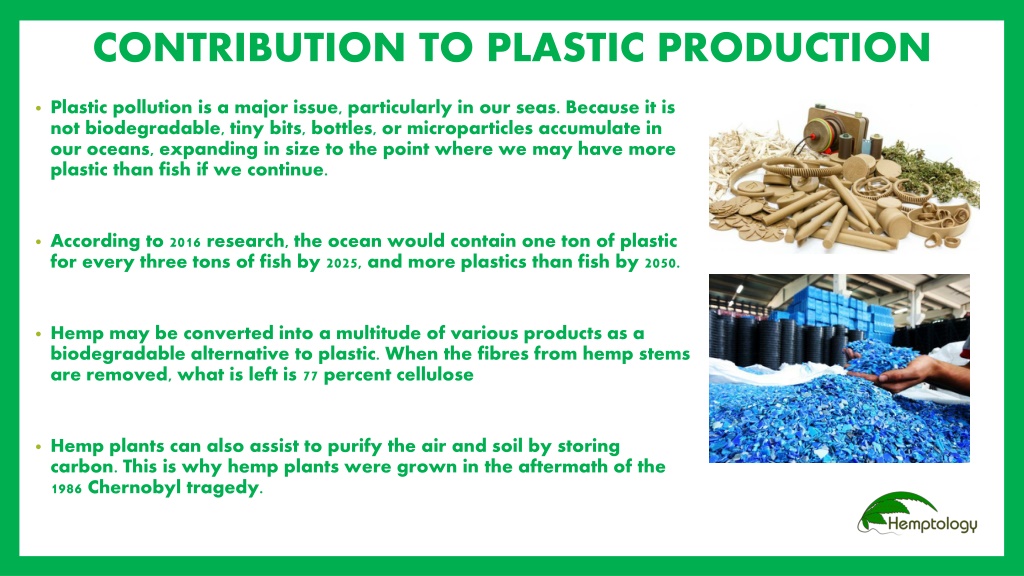 CONTRIBUTION TO PLASTIC PRODUCTION

• Plastic pollution is a major issue, particularly in our seas. Because it is not biodegradable, tiny bits, bottles, or microparticles accumulate in our oceans, expanding in size to the point where we may have more plastic than fish if we continue.

• According to 2016 research, the ocean would contain one ton of plastic for every three tons of fish by 2025, and more plastics than fish by 2050.

• Hemp may be converted into a multitude of various products as a biodegradable alternative to plastic. When the fibres from hemp stems are removed, what is left is 77 percent cellulose

• Hemp plants can also assist to purify the air and soil by storing carbon. This is why hemp plants were grown in the aftermath of the 1986 Chernobyl tragedy.

Hemptology